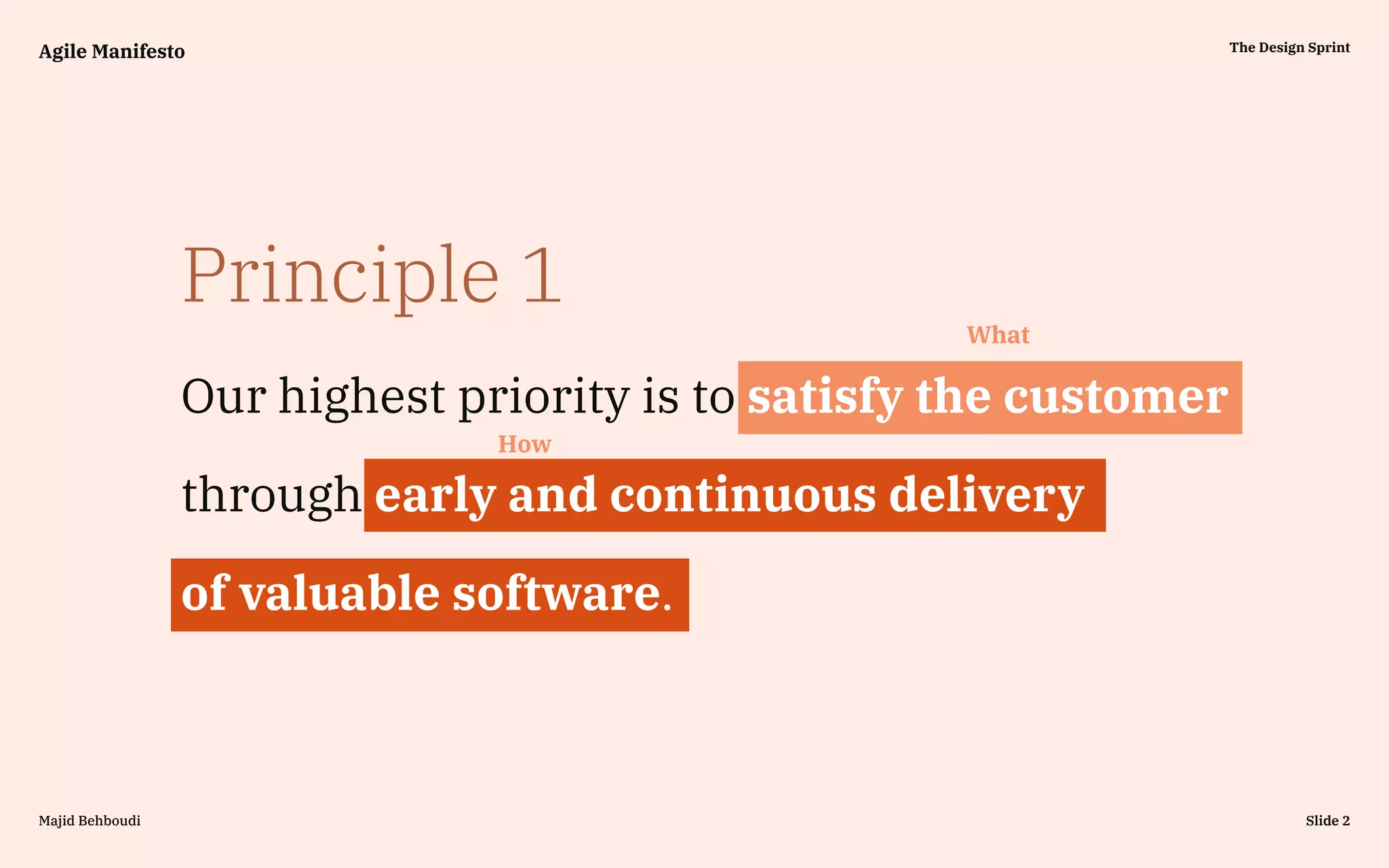 Agile Manifesto

The Design Sprint

Principle 1

What

Our highest priority is to satisfy the customer

How

through early and continuous delivery of valuable software.

Majid Behboudi

Slide 2